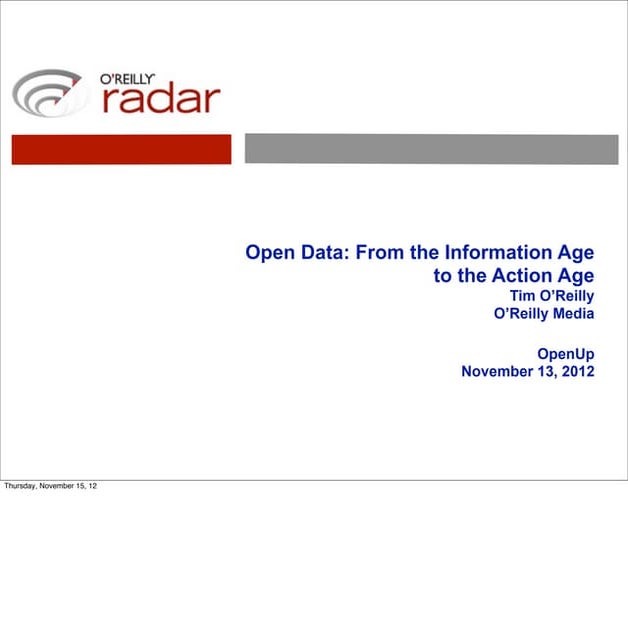 O'REILLY radar

Open Data: From the Information Age to the Action Age
Tim O'Reilly
O'Reilly Media

OpenUp
November 13, 2012

Thursday, November 15, 12